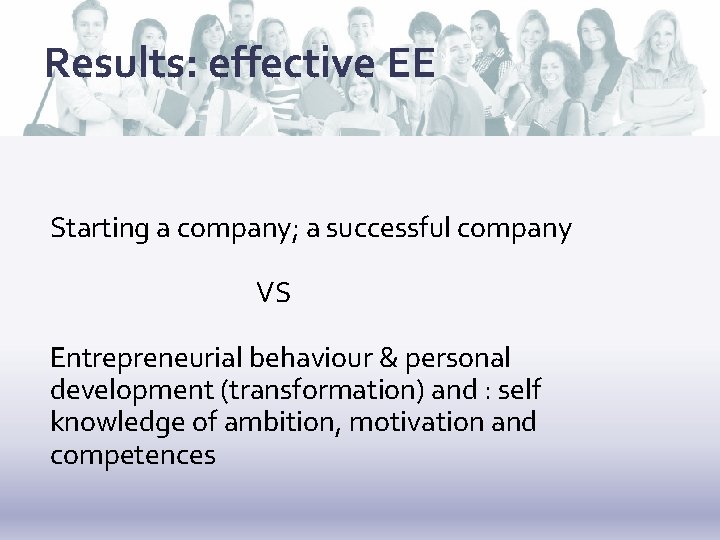 Results: effective EE

Starting a company; a successful company

VS

Entrepreneurial behaviour & personal development (transformation) and : self knowledge of ambition, motivation and competences